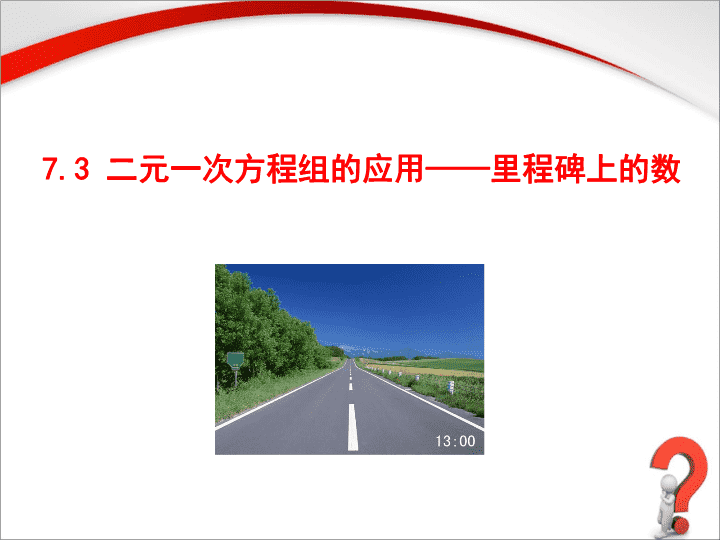 7.3 二元一次方程组的应用——里程碑上的数

13:00